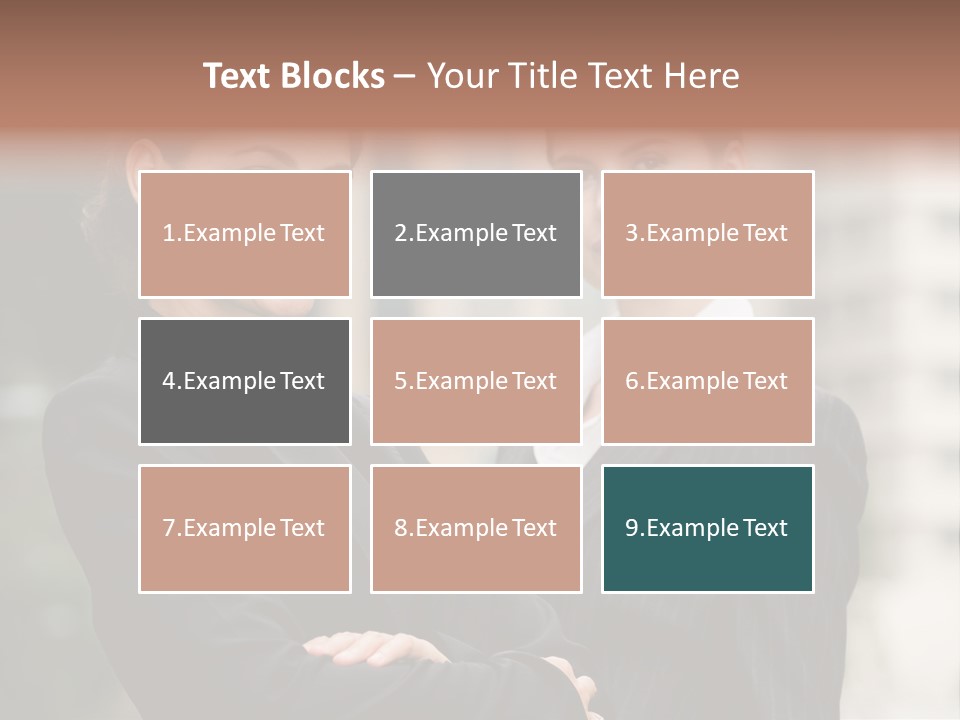 Text Blocks – Your Title Text Here

1.Example Text

2.Example Text

3.Example Text

4.Example Text

5.Example Text

6.Example Text

7.Example Text

8.Example Text

9.Example Text